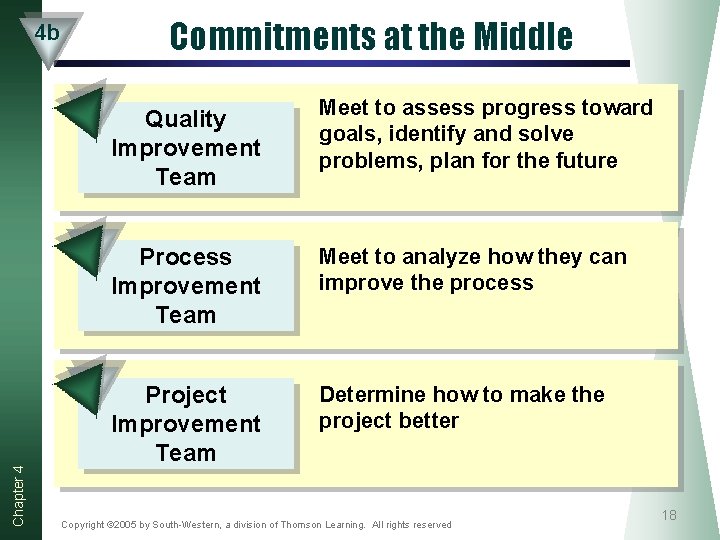 4b

Commitments at the Middle

Quality Improvement Team

Meet to assess progress toward goals, identify and solve problems, plan for the future

Process Improvement Team

Meet to analyze how they can improve the process

Project Improvement Team

Determine how to make the project better

Chapter 4

Copyright ©2005 by South-Western, a division of Thomson Learning. All rights reserved

18